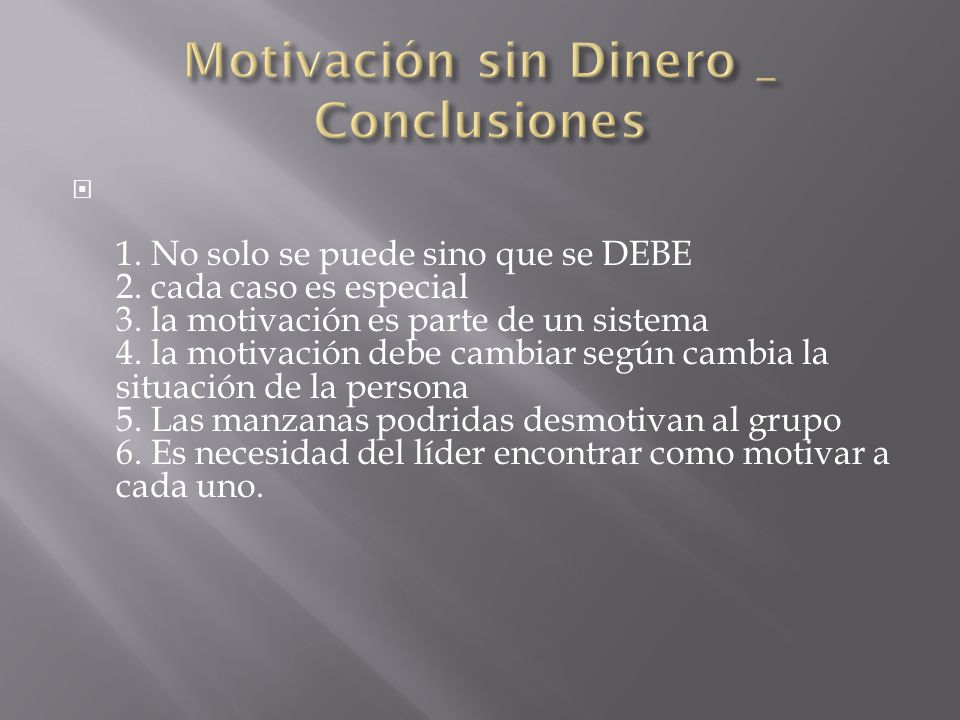 Motivación sin Dinero _ Conclusiones

1. No solo se puede sino que se DEBE
2. cada caso es especial
3. la motivación es parte de un sistema
4. la motivación debe cambiar según cambia la situación de la persona
5. Las manzanas podridas desmotivan al grupo
6. Es necesidad del líder encontrar como motivar a cada uno.